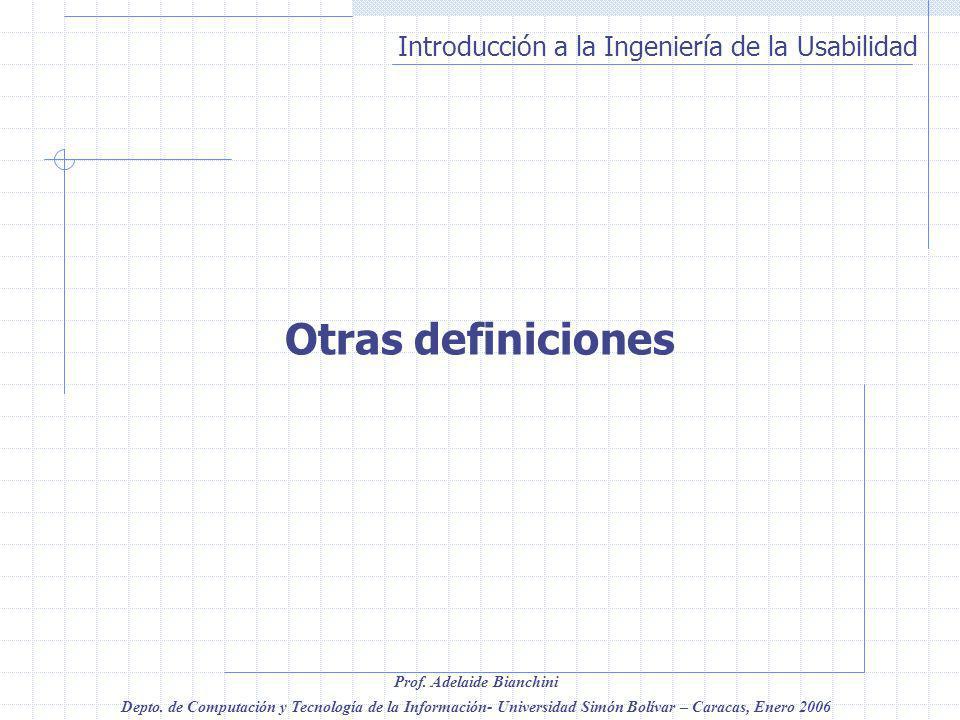 Introducción a la Ingeniería de la Usabilidad

Otras definiciones

Prof. Adelaide Bianchini

Depto. de Computación y Tecnología de la Información- Universidad Simón Bolívar – Caracas, Enero 2006